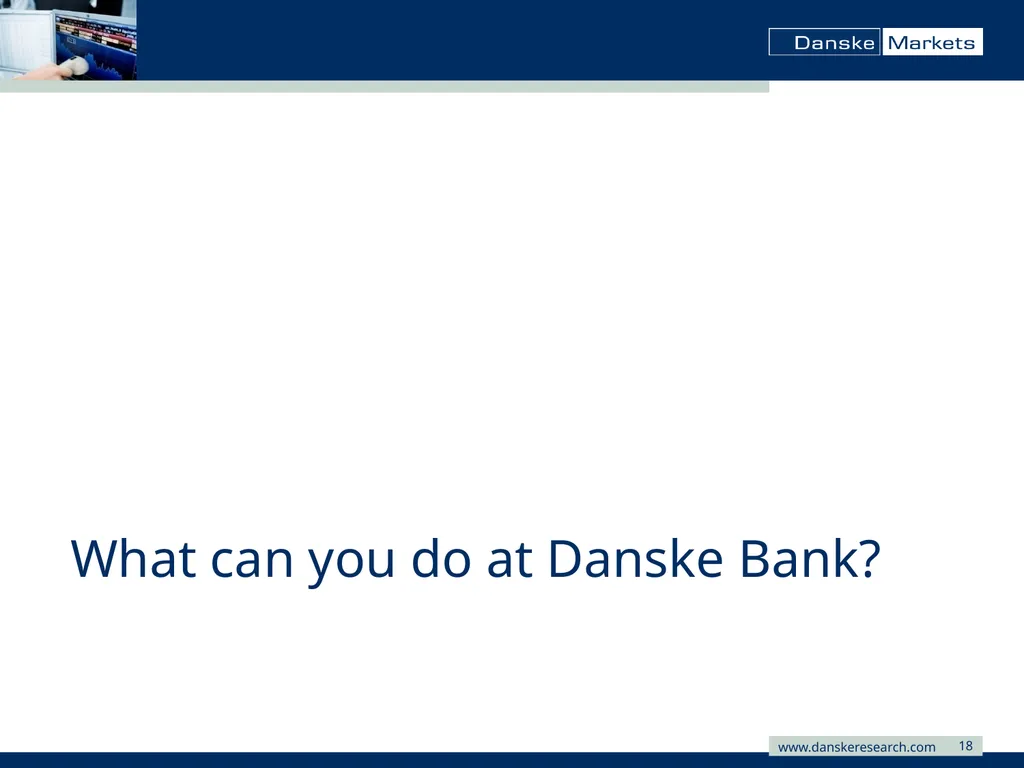 Danske Markets

What can you do at Danske Bank?

www.danskeresearch.com 18